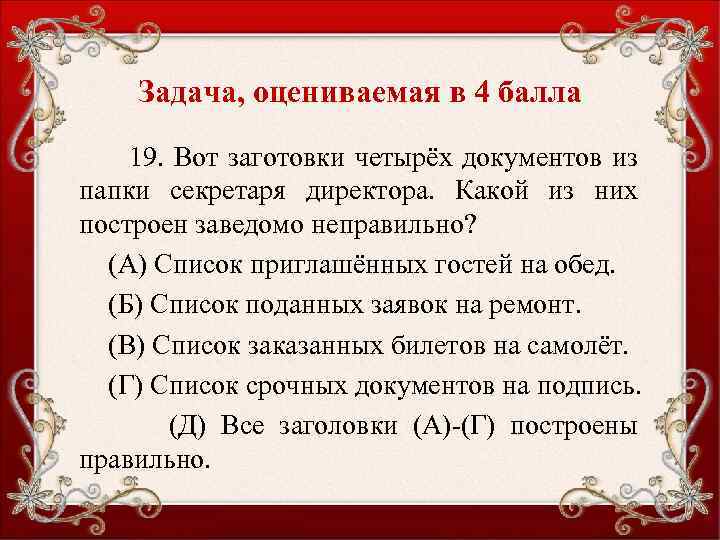 Задача, оцениваемая в 4 балла

19. Вот заготовки четырёх документов из папки секретаря директора. Какой из них построен заведомо неправильно?

(А) Список приглашённых гостей на обед.

(Б) Список поданных заявок на ремонт.

(В) Список заказанных билетов на самолёт.

(Г) Список срочных документов на подпись.

(Д) Все заголовки (А)-(Г) построены правильно.